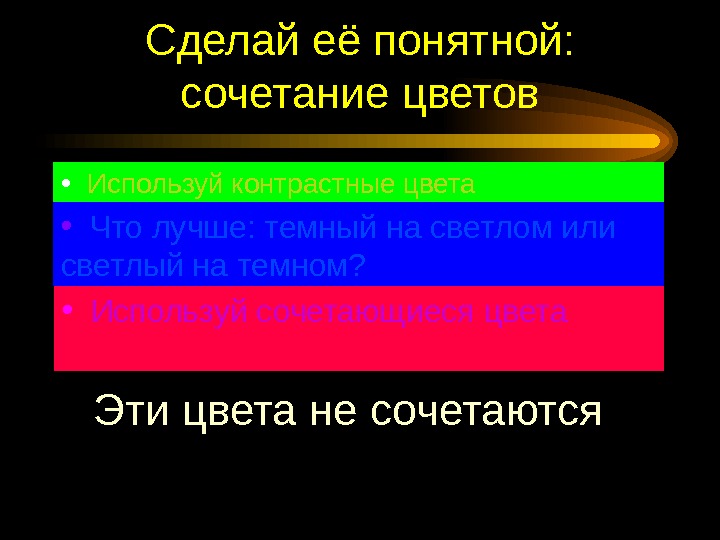 Сделай её понятной: сочетание цветов

• Используй контрастные цвета

• Что лучше: темный на светлом или светлый на темном?

• Используй сочетающиеся цвета

Эти цвета не сочетаются